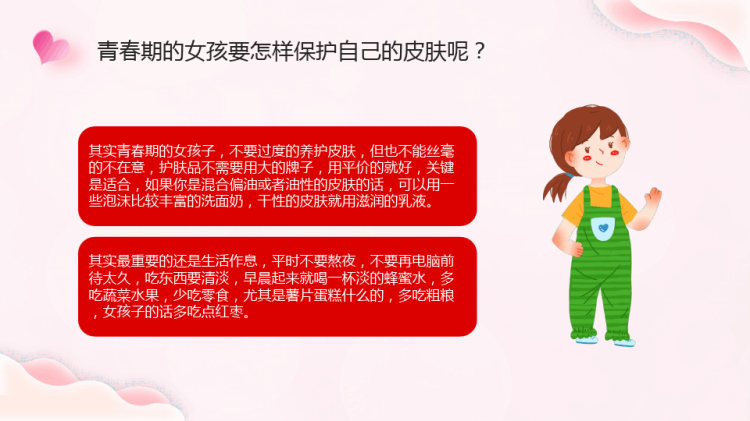 青春期的女孩要怎样保护自己的皮肤呢？

其实青春期的女孩子，不要过度的养护皮肤，但也不能丝毫的不在意，护肤品不需要用大的牌子，用平价的就好，关键是适合，如果你是混合偏油或者油性的皮肤的话，可以用一些泡沫比较丰富的洗面奶，干性的皮肤就用滋润的乳液。

其实最重要的还是生活作息，平时不要熬夜，不要再电脑前待太久，吃东西要清淡，早晨起来就喝一杯淡的蜂蜜水，多吃蔬菜水果，少吃零食，尤其是薯片蛋糕什么的，多吃粗粮，女孩子的话多吃点红枣。